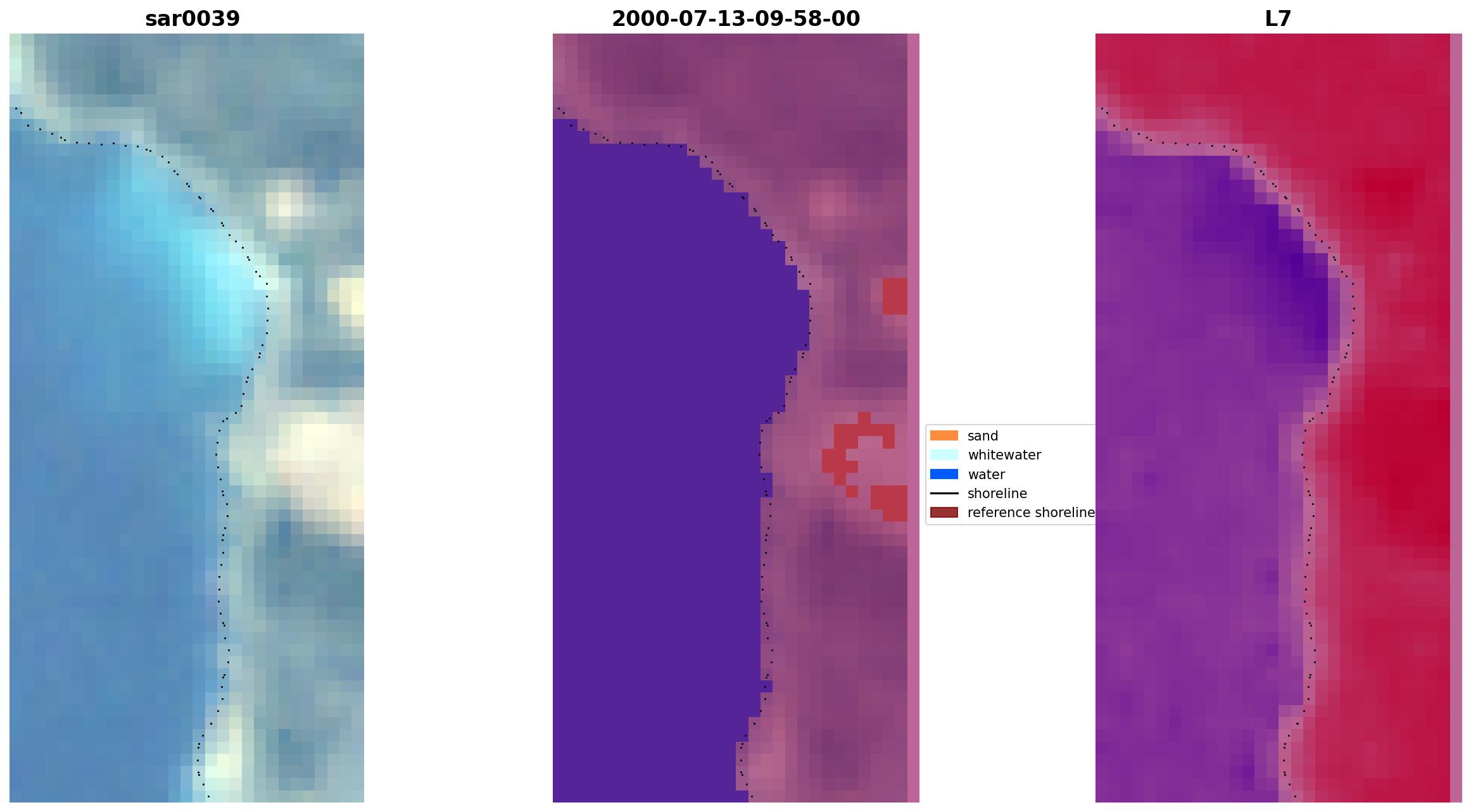 sar0039

2000-07-13-09-58-00

L7

sand
whitewater
water
shoreline
reference shoreline